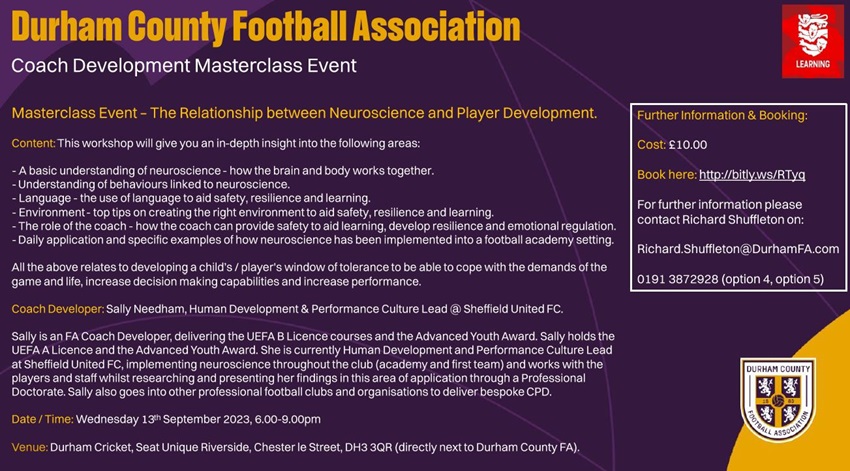 Durham County Football Association

Coach Development Masterclass Event

LEARNING

Masterclass Event – The Relationship between Neuroscience and Player Development.

Content: This workshop will give you an in-depth insight into the following areas:

- A basic understanding of neuroscience - how the brain and body works together.
- Understanding of behaviours linked to neuroscience.
- Language - the use of language to aid safety, resilience and learning.
- Environment - top tips on creating the right environment to aid safety, resilience and learning.
- The role of the coach - how the coach can provide safety to aid learning, develop resilience and emotional regulation.
- Daily application and specific examples of how neuroscience has been implemented into a football academy setting.

All the above relates to developing a child's / player's window of tolerance to be able to cope with the demands of the game and life, increase decision making capabilities and increase performance.

Coach Developer: Sally Needham, Human Development & Performance Culture Lead @ Sheffield United FC.

Sally is an FA Coach Developer, delivering the UEFA B Licence courses and the Advanced Youth Award. Sally holds the UEFA A Licence and the Advanced Youth Award. She is currently Human Development and Performance Culture Lead at Sheffield United FC, implementing neuroscience throughout the club (academy and first team) and works with the players and staff whilst researching and presenting her findings in this area of application through a Professional Doctorate. Sally also goes into other professional football clubs and organisations to deliver bespoke CPD.

Date / Time: Wednesday 13th September 2023, 6.00-9.00pm

Venue: Durham Cricket, Seat Unique Riverside, Chester le Street, DH3 3QR (directly next to Durham County FA).

Further Information & Booking:

Cost: £10.00

Book here: http://bitly.ws/RTyq

For further information please contact Richard Shuffleton on:

Richard.Shuffleton@DurhamFA.com

0191 3872928 (option 4, option 5)

DURHAM COUNTY

18 83

FOOTBALL ASSOCIATION